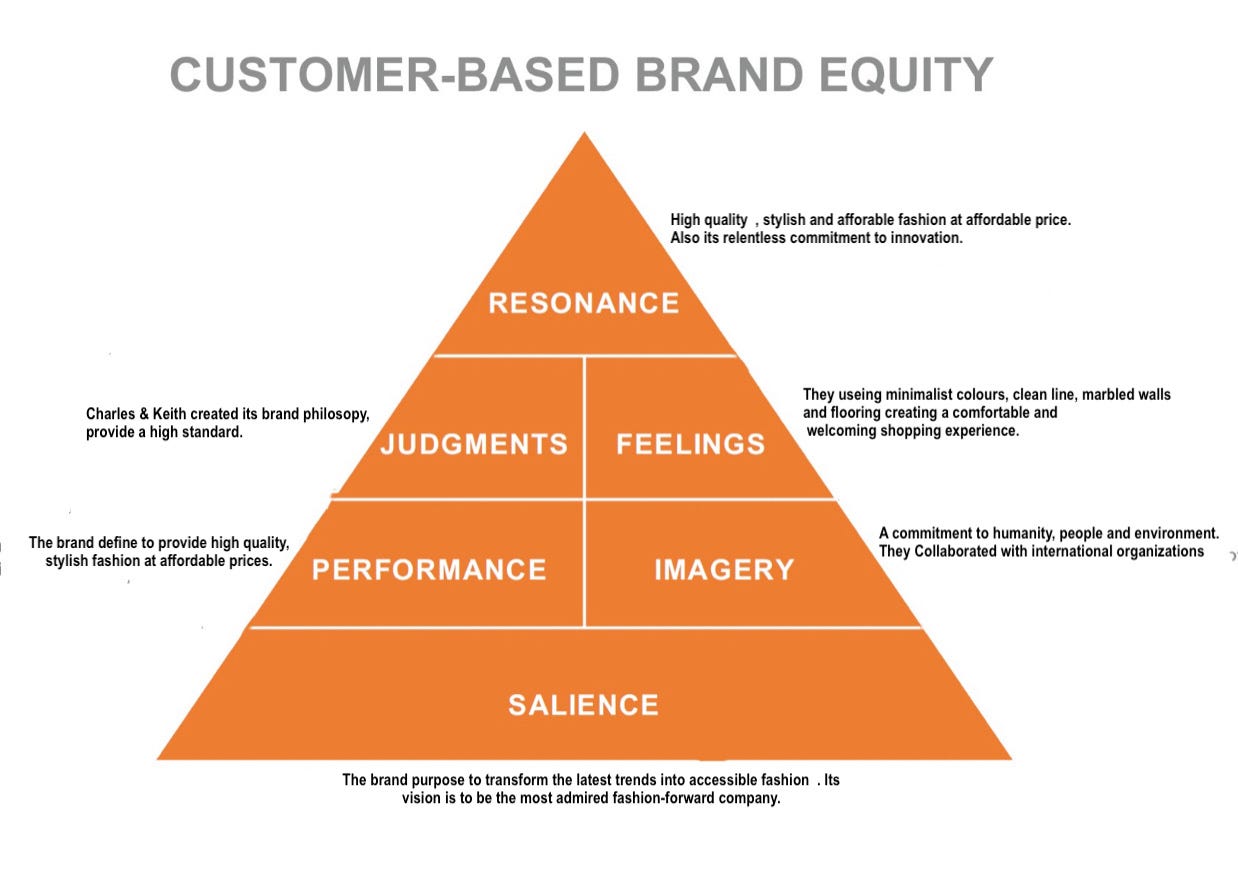 CUSTOMER-BASED BRAND EQUITY

High quality , stylish and afforable fashion at affordable price.
Also its relentless commitment to innovation.

RESONANCE

Charles & Keith created its brand philosopy, provide a high standard.

JUDGMENTS

FEELINGS

They useing minimalist colours, clean line, marbled walls and flooring creating a comfortable and welcoming shopping experience.

The brand define to provide high quality, stylish fashion at affordable prices.

PERFORMANCE

IMAGERY

A commitment to humanity, people and environment. They Collaborated with international organizations

SALIENCE

The brand purpose to transform the latest trends into accessible fashion . Its vision is to be the most admired fashion-forward company.